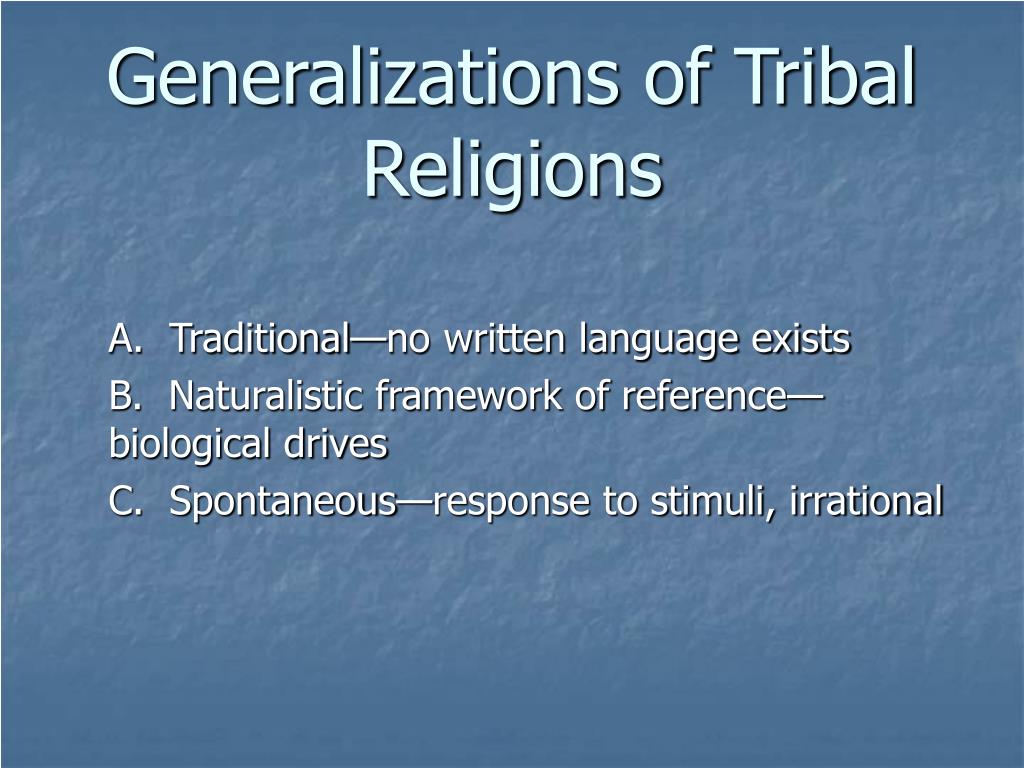 Generalizations of Tribal Religions

A. Traditional—no written language exists

B. Naturalistic framework of reference—biological drives

C. Spontaneous—response to stimuli, irrational